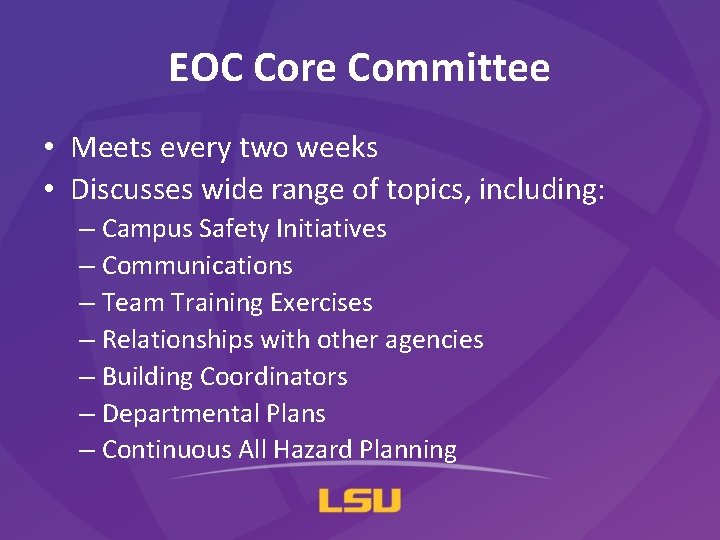 EOC Core Committee

• Meets every two weeks
• Discusses wide range of topics, including:
– Campus Safety Initiatives
– Communications
– Team Training Exercises
– Relationships with other agencies
– Building Coordinators
– Departmental Plans
– Continuous All Hazard Planning

LSU